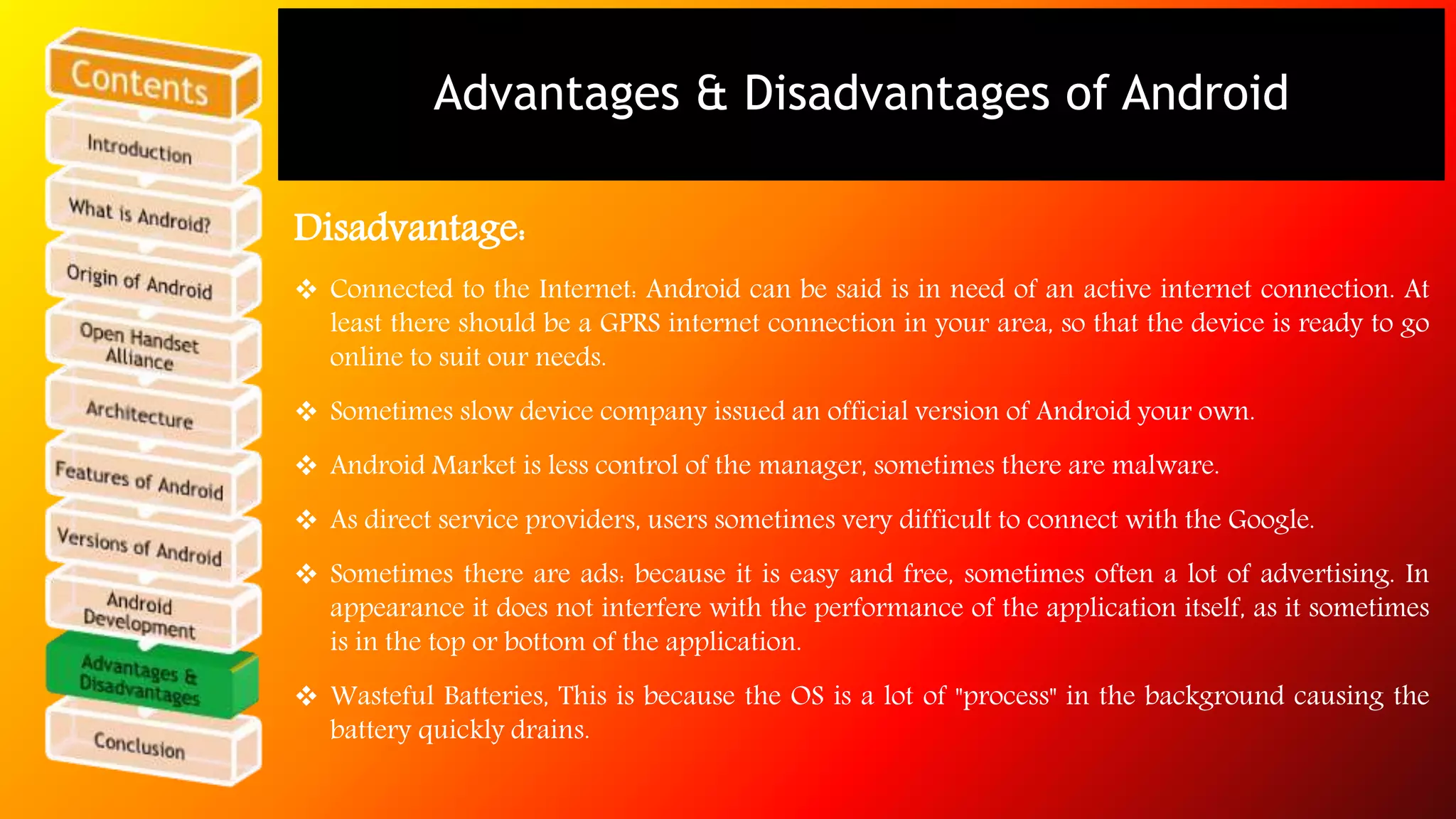 Contents

Introduction

What is Android?

Origin of Android

Open Handset Alliance

Architecture

Features of Android

Versions of Android

Android Development

Advantages & Disadvantages

Conclusion

Advantages & Disadvantages of Android

Disadvantage:

❖ Connected to the Internet: Android can be said is in need of an active internet connection. At least there should be a GPRS internet connection in your area, so that the device is ready to go online to suit our needs.

❖ Sometimes slow device company issued an official version of Android your own.

❖ Android Market is less control of the manager, sometimes there are malware.

❖ As direct service providers, users sometimes very difficult to connect with the Google.

❖ Sometimes there are ads: because it is easy and free, sometimes often a lot of advertising. In appearance it does not interfere with the performance of the application itself, as it sometimes is in the top or bottom of the application.

❖ Wasteful Batteries, This is because the OS is a lot of "process" in the background causing the battery quickly drains.